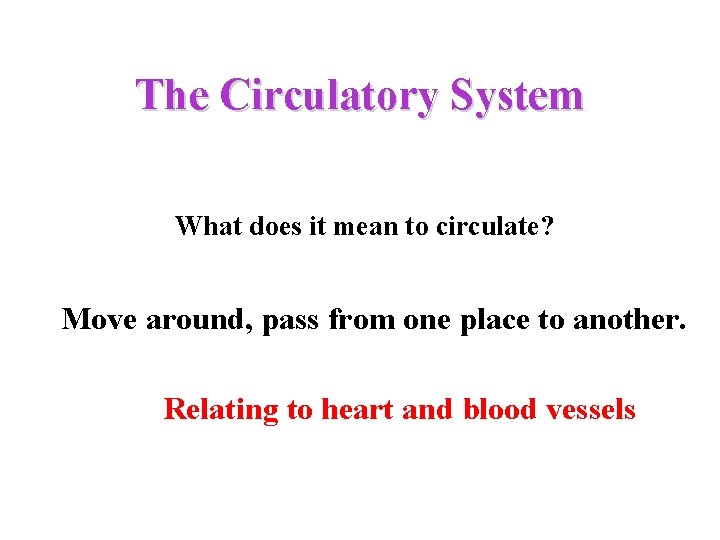 The Circulatory System

What does it mean to circulate?

Move around, pass from one place to another.

Relating to heart and blood vessels